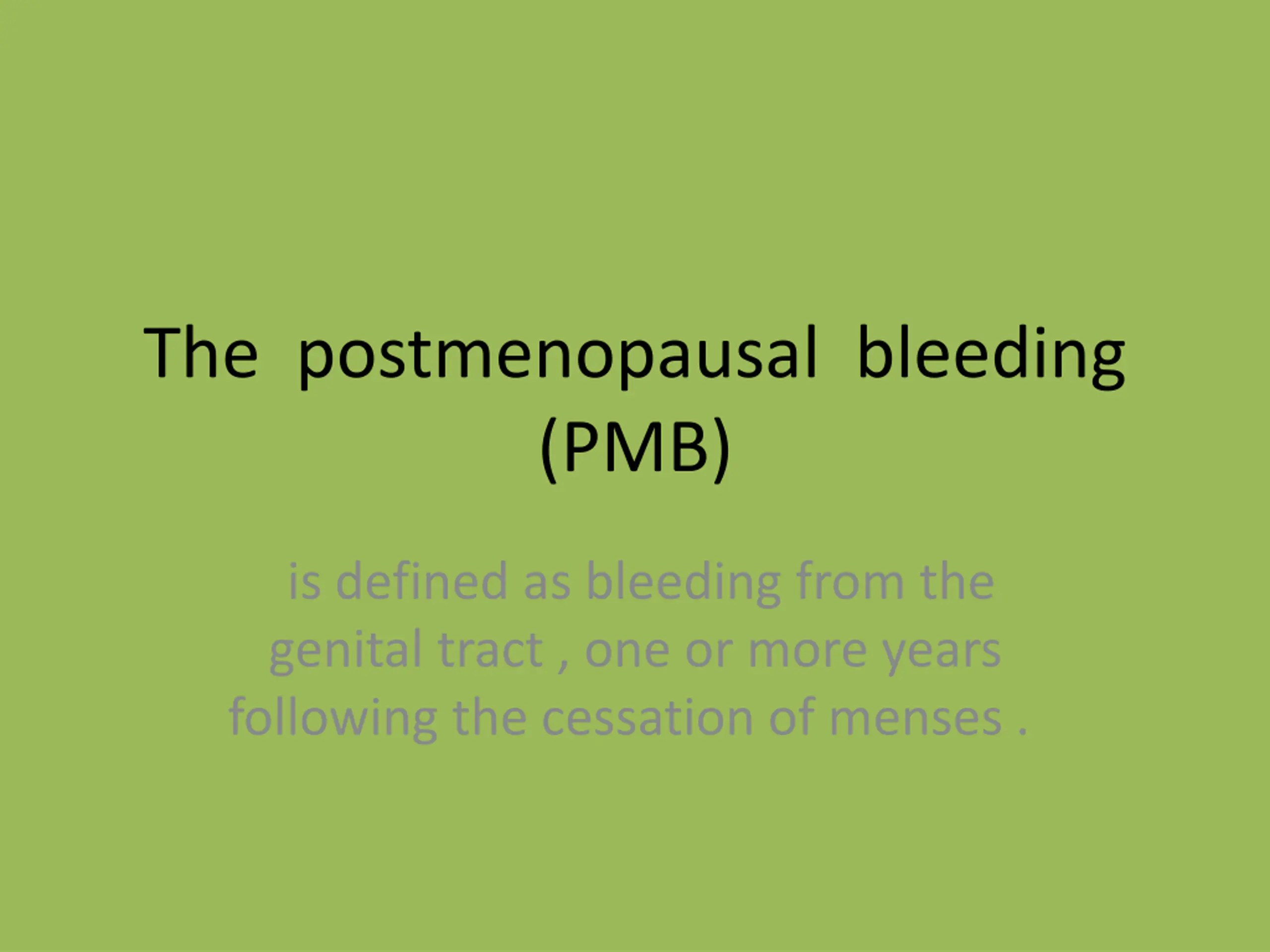 The postmenopausal bleeding (PMB)

is defined as bleeding from the genital tract , one or more years following the cessation of menses .